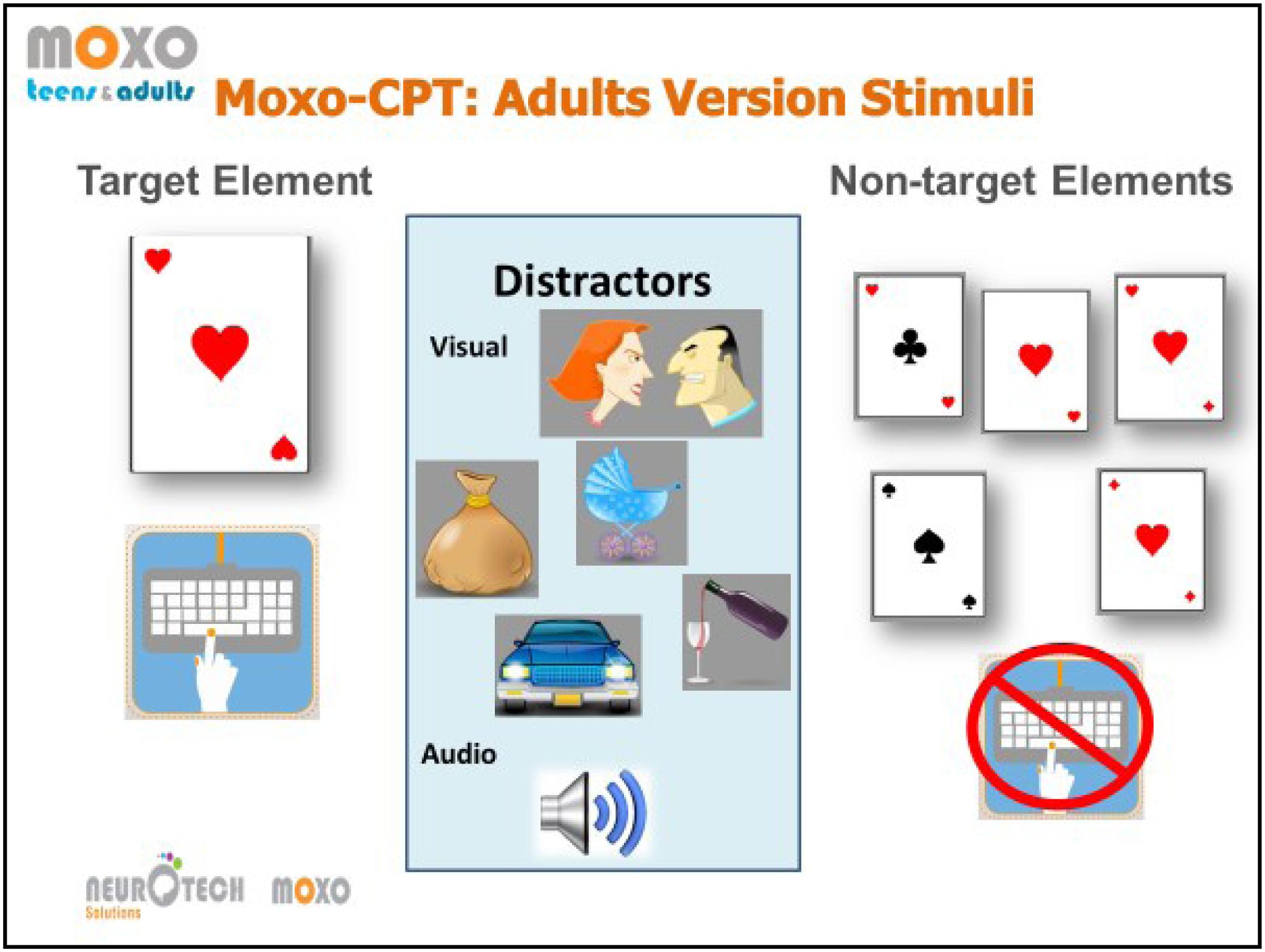 moxo
teens & adults

Moxo-CPT: Adults Version Stimuli

Target Element

Distractors

Visual

Audio

Non-target Elements

NEUROTECH Solutions

moxo